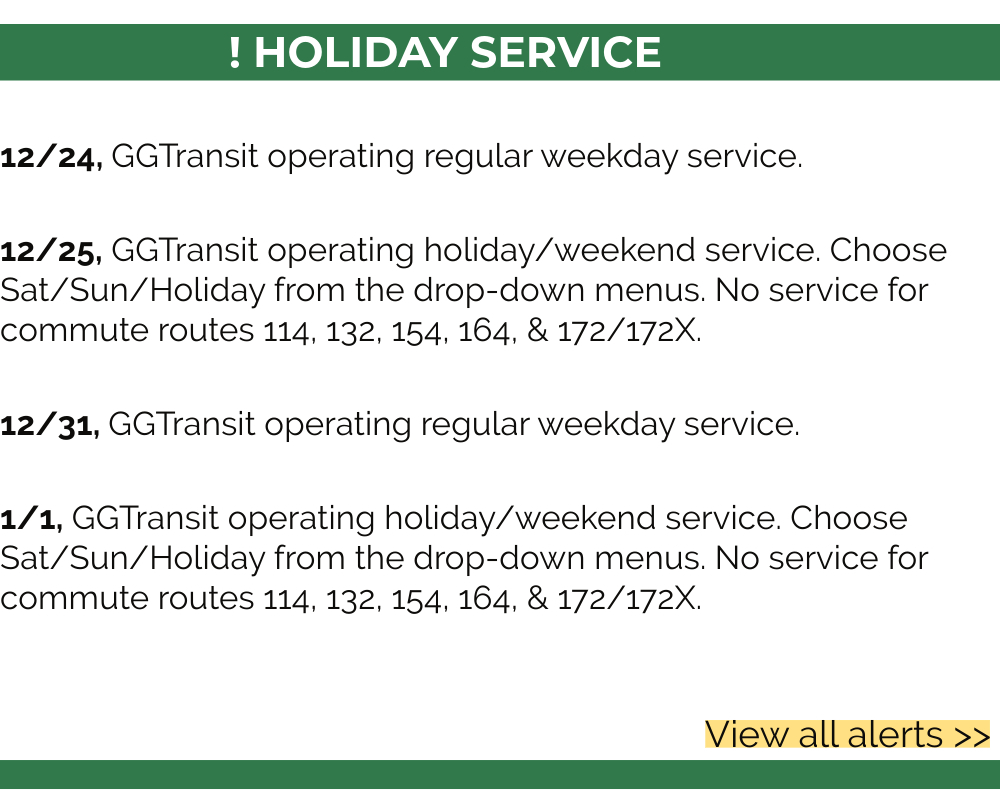 ! HOLIDAY SERVICE

12/24, GGTransit operating regular weekday service.

12/25, GGTransit operating holiday/weekend service. Choose Sat/Sun/Holiday from the drop-down menus. No service for commute routes 114, 132, 154, 164, & 172/172X.

12/31, GGTransit operating regular weekday service.

1/1, GGTransit operating holiday/weekend service. Choose Sat/Sun/Holiday from the drop-down menus. No service for commute routes 114, 132, 154, 164, & 172/172X.

View all alerts >>